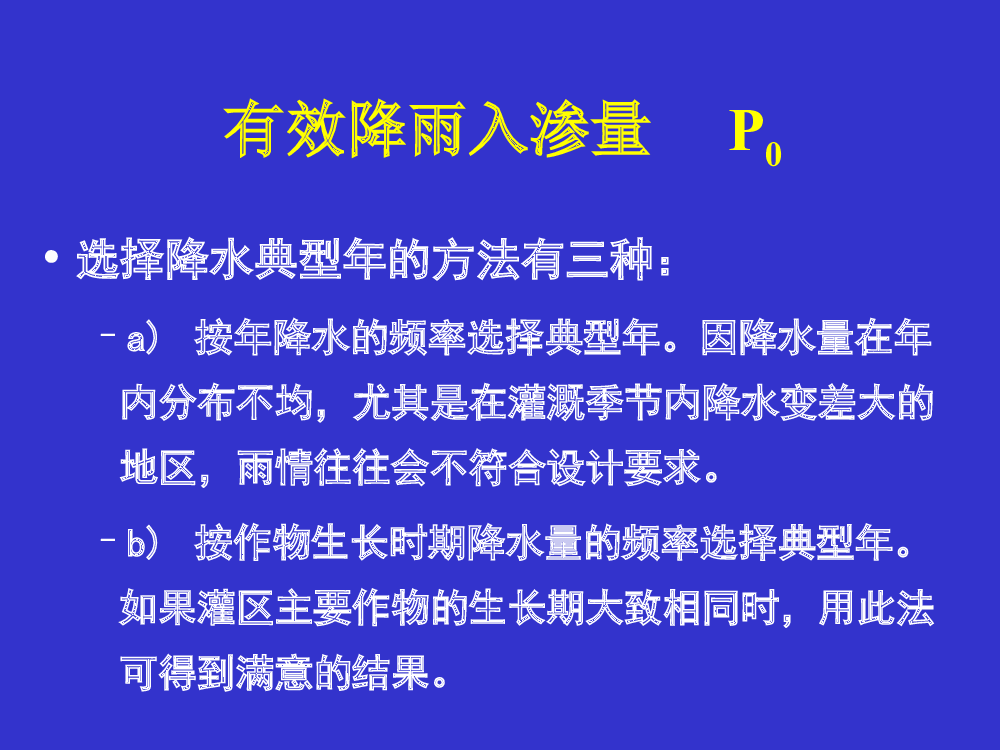 有效降雨入渗量　$P_0$

• 选择降水典型年的方法有三种：

– a） 按年降水的频率选择典型年。因降水量在年内分布不均，尤其是在灌溉季节内降水变差大的地区，雨情往往会不符合设计要求。

– b） 按作物生长时期降水量的频率选择典型年。如果灌区主要作物的生长期大致相同时，用此法可得到满意的结果。